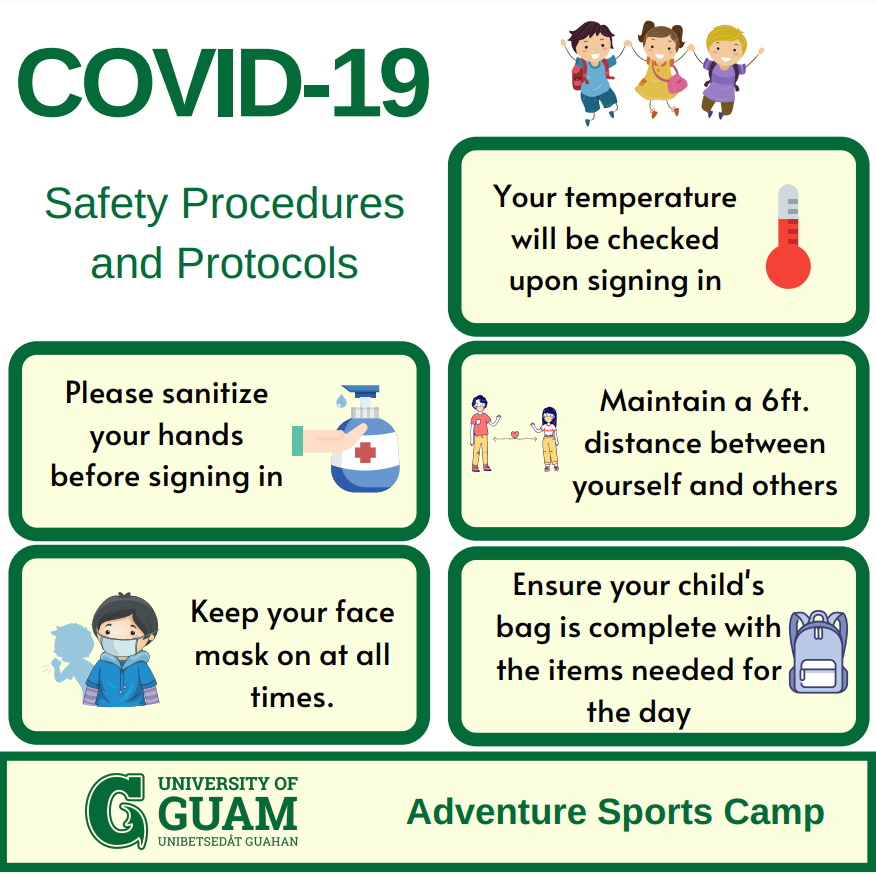 COVID-19

Safety Procedures and Protocols

Your temperature will be checked upon signing in

Please sanitize your hands before signing in

Maintain a 6ft. distance between yourself and others

Keep your face mask on at all times.

Ensure your child's bag is complete with the items needed for the day

G UNIVERSITY OF GUAM UNIBETSEDÅT GUAHAN

Adventure Sports Camp